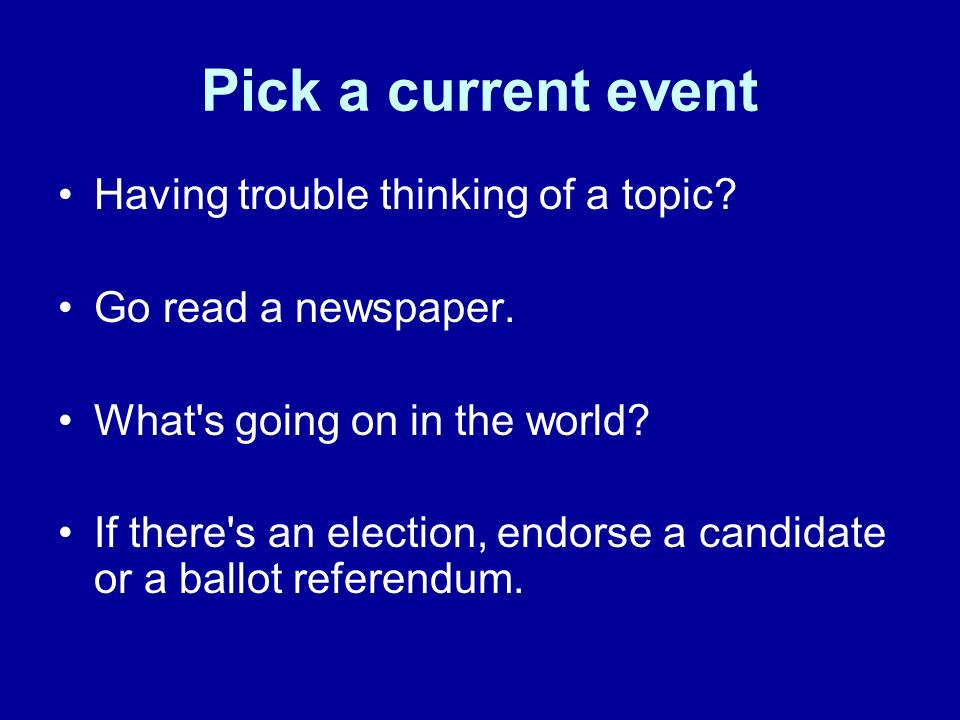 Pick a current event

• Having trouble thinking of a topic?

• Go read a newspaper.

• What's going on in the world?

• If there's an election, endorse a candidate or a ballot referendum.